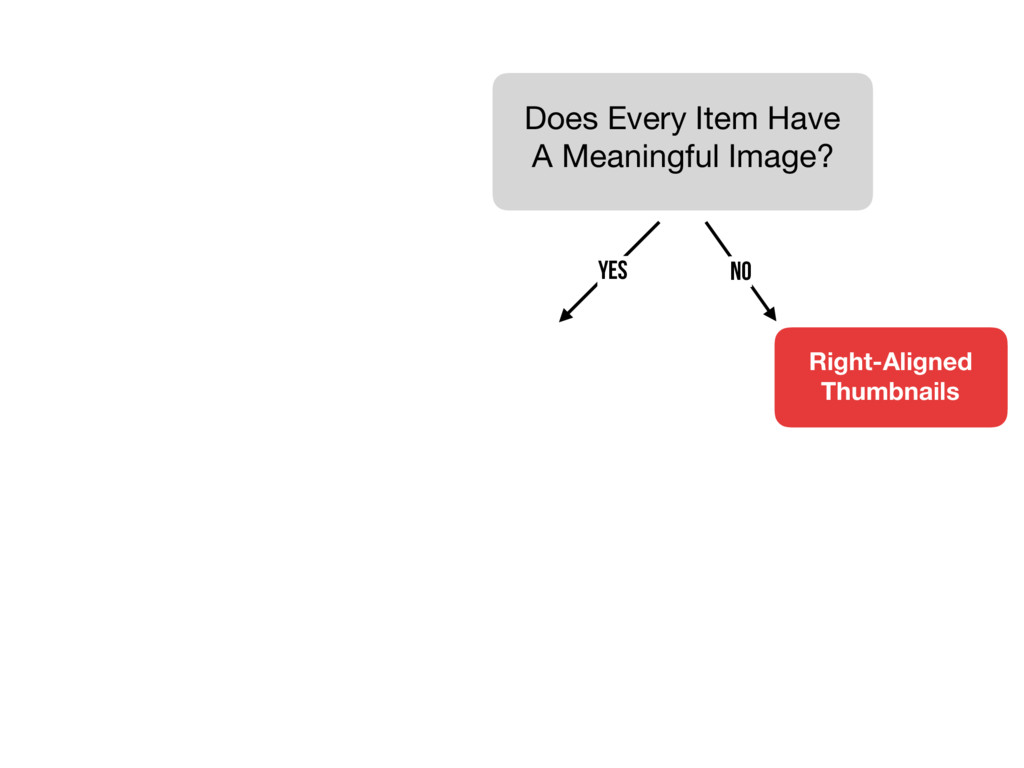 Does Every Item Have A Meaningful Image?

YES

NO

Right-Aligned Thumbnails